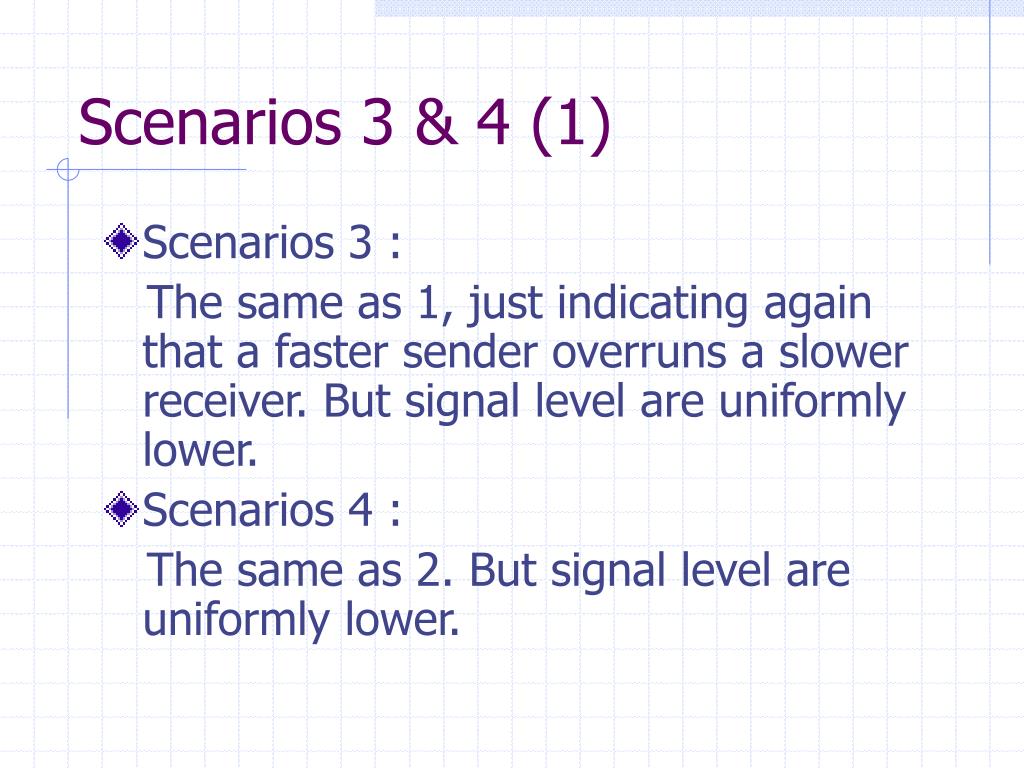 Scenarios 3 & 4 (1)

Scenarios 3 :

The same as 1, just indicating again that a faster sender overruns a slower receiver. But signal level are uniformly lower.

Scenarios 4 :

The same as 2. But signal level are uniformly lower.